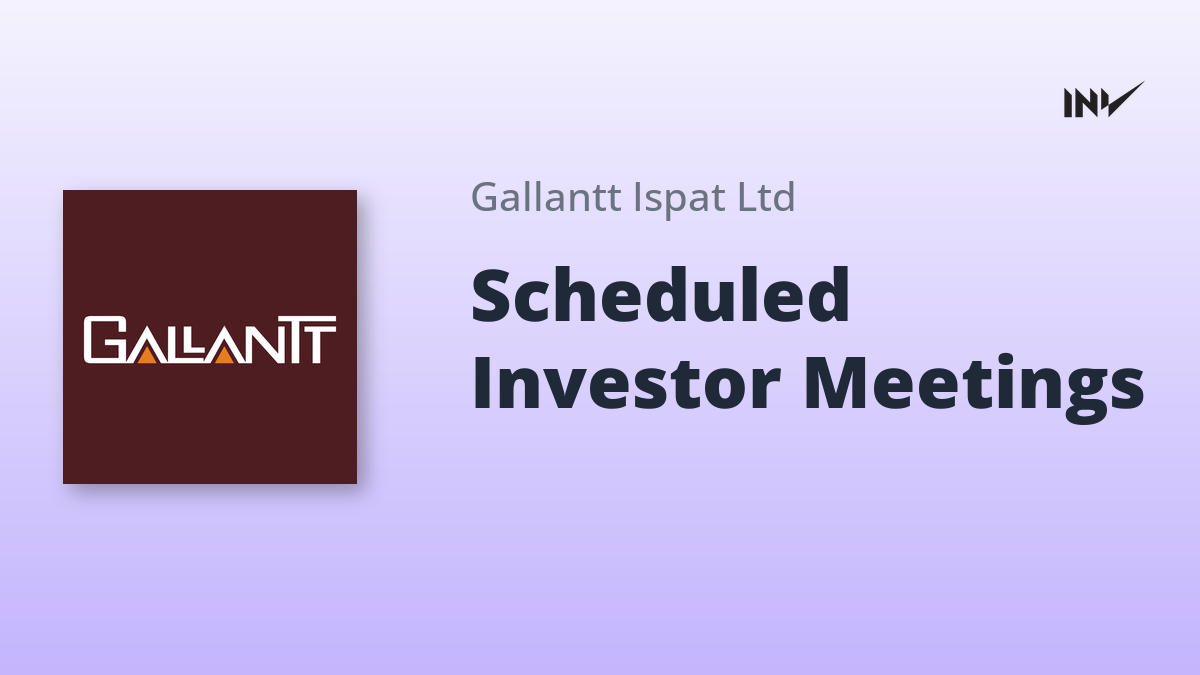 INV

GALLANTT

Gallantt Ispat Ltd

Scheduled Investor Meetings